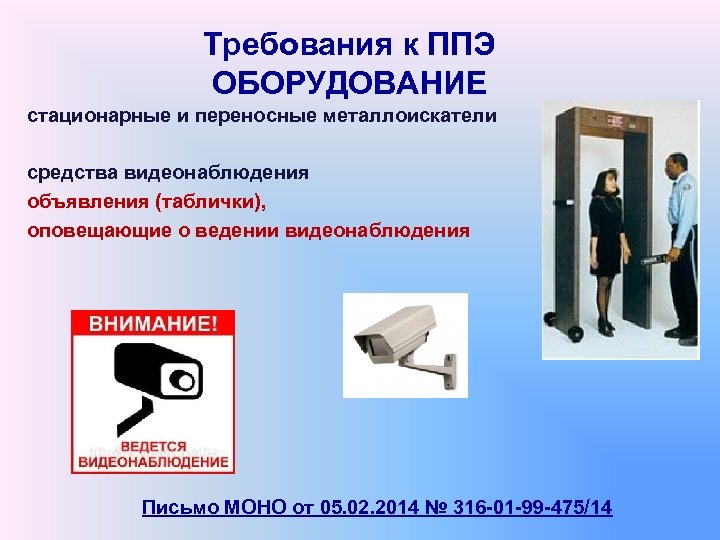 Требования к ППЭ
ОБОРУДОВАНИЕ

стационарные и переносные металлоискатели

средства видеонаблюдения
объявления (таблички),
оповещающие о ведении видеонаблюдения

ВНИМАНИЕ!

ВЕДЕТСЯ ВИДЕОНАБЛЮДЕНИЕ

Письмо МОНО от 05.02.2014 № 316-01-99-475/14